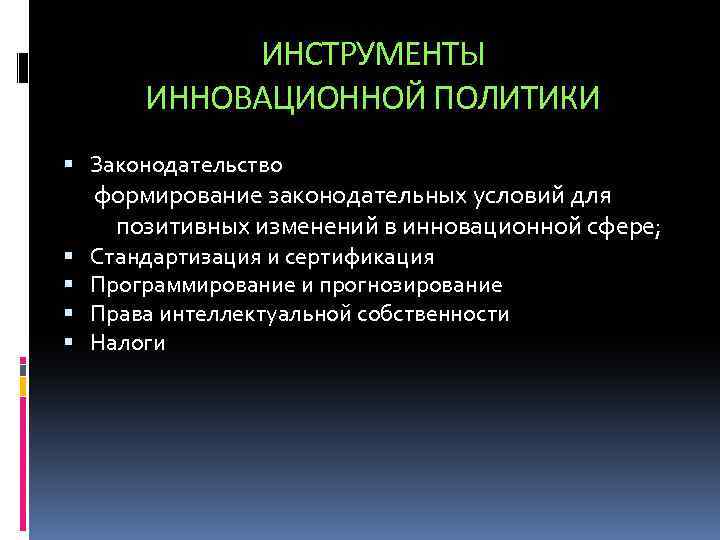 ИНСТРУМЕНТЫ
ИННОВАЦИОННОЙ ПОЛИТИКИ

▪ Законодательство
формирование законодательных условий для позитивных изменений в инновационной сфере;
▪ Стандартизация и сертификация
▪ Программирование и прогнозирование
▪ Права интеллектуальной собственности
▪ Налоги